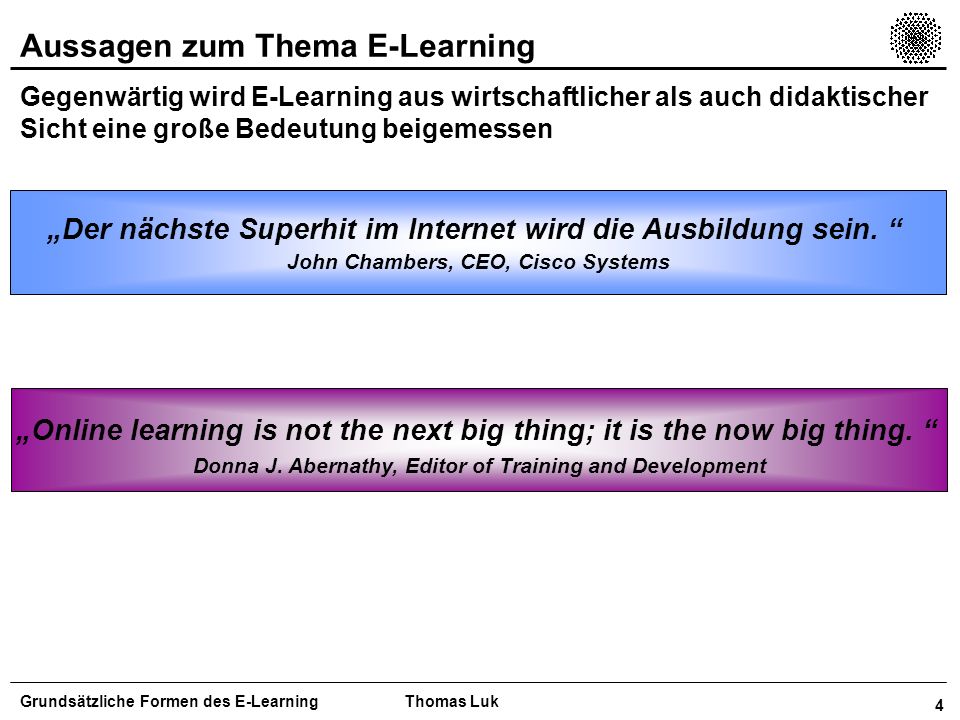 Aussagen zum Thema E-Learning

Gegenwärtig wird E-Learning aus wirtschaftlicher als auch didaktischer Sicht eine große Bedeutung beigemessen

„Der nächste Superhit im Internet wird die Ausbildung sein. “
John Chambers, CEO, Cisco Systems

„Online learning is not the next big thing; it is the now big thing. “
Donna J. Abernathy, Editor of Training and Development

Grundsätzliche Formen des E-Learning Thomas Luk 4